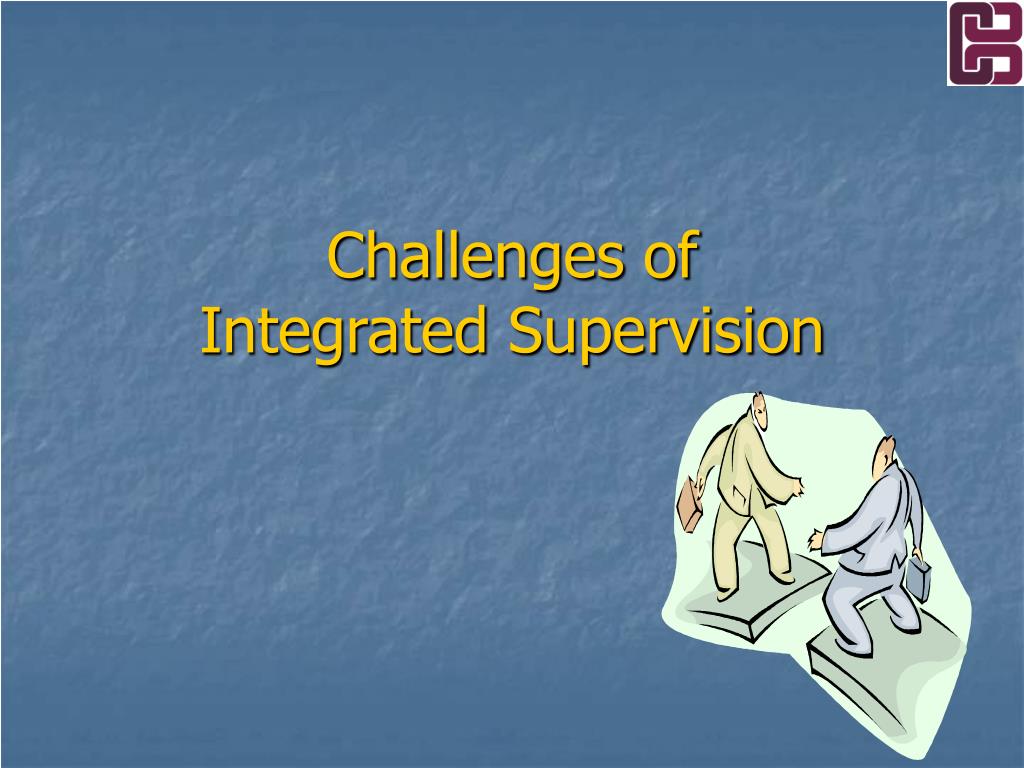 Challenges of
Integrated Supervision